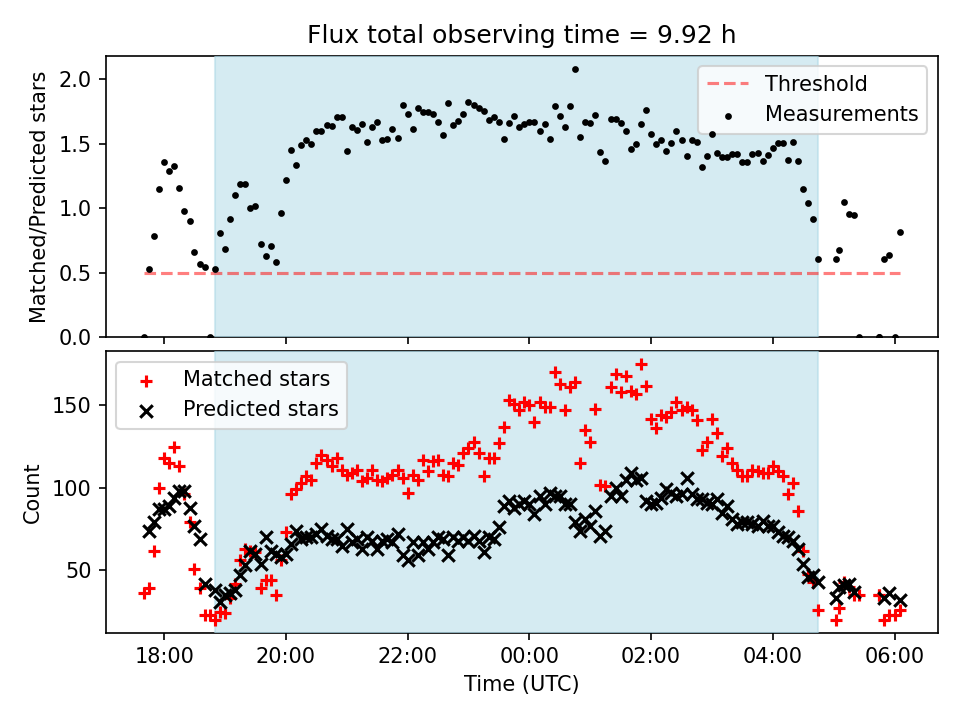 Flux total observing time = 9.92 h

Matched/Predicted stars

2.0
1.5
1.0
0.5
0.0

Threshold
Measurements

Count

150
100
50

Matched stars
Predicted stars

18:00
20:00
22:00
00:00
02:00
04:00
06:00

Time (UTC)